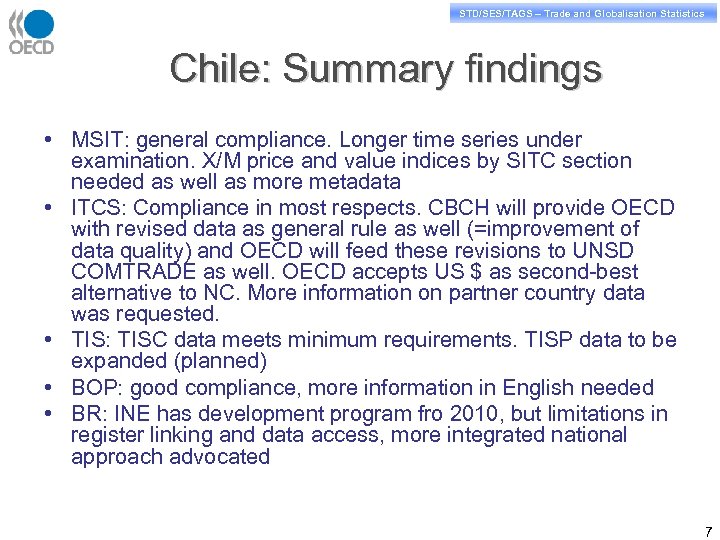 OECD

STD/SES/TAGS – Trade and Globalisation Statistics

Chile: Summary findings

• MSIT: general compliance. Longer time series under examination. X/M price and value indices by SITC section needed as well as more metadata
• ITCS: Compliance in most respects. CBCH will provide OECD with revised data as general rule as well (=improvement of data quality) and OECD will feed these revisions to UNSD COMTRADE as well. OECD accepts US $ as second-best alternative to NC. More information on partner country data was requested.
• TIS: TISC data meets minimum requirements. TISP data to be expanded (planned)
• BOP: good compliance, more information in English needed
• BR: INE has development program fro 2010, but limitations in register linking and data access, more integrated national approach advocated

7